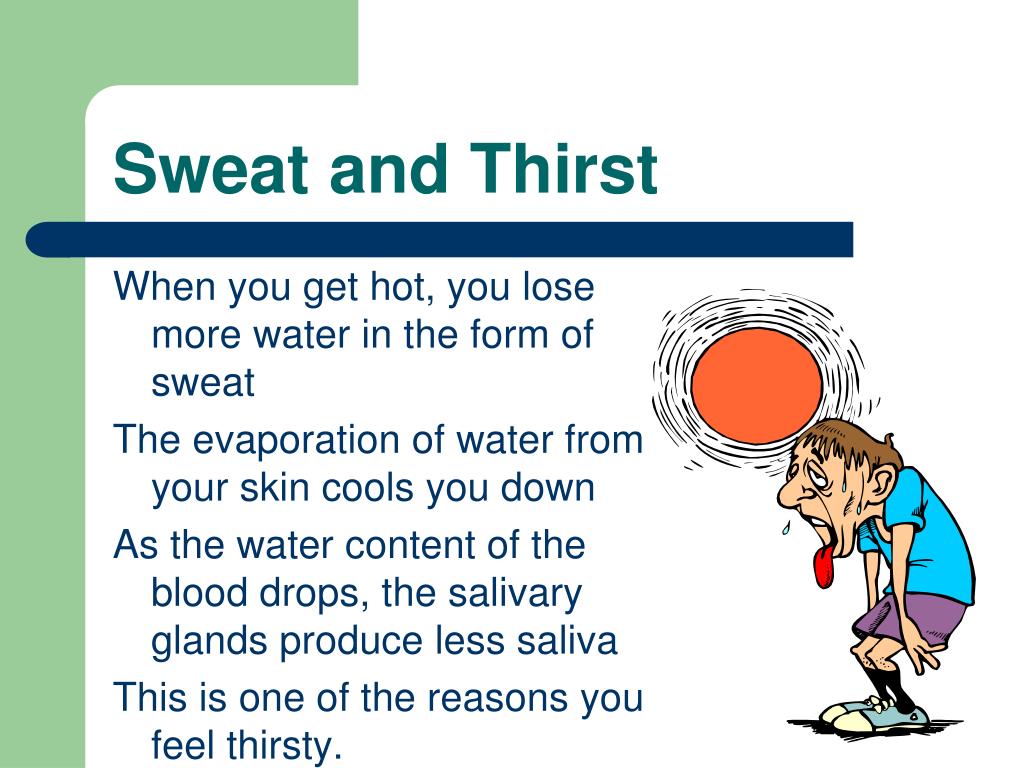 Sweat and Thirst

When you get hot, you lose more water in the form of sweat

The evaporation of water from your skin cools you down

As the water content of the blood drops, the salivary glands produce less saliva

This is one of the reasons you feel thirsty.